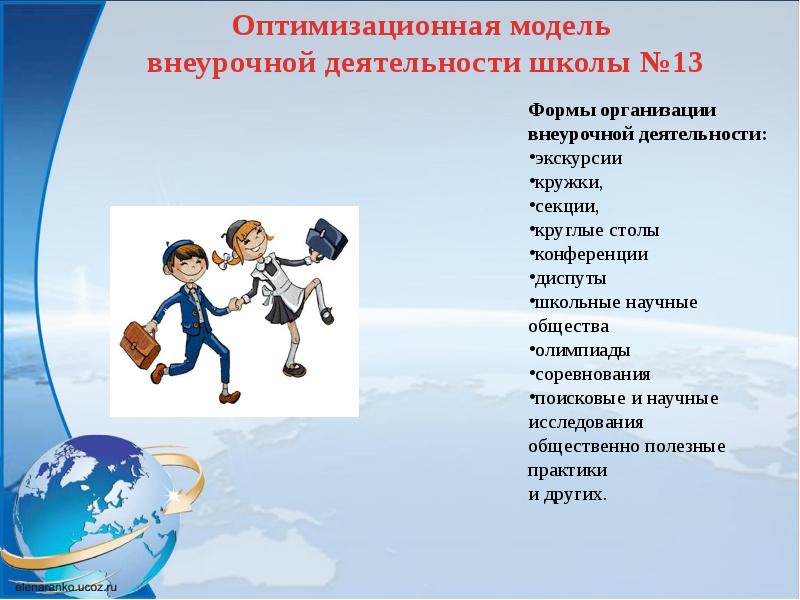 Оптимизационная модель
внеурочной деятельности школы №13

Формы организации внеурочной деятельности:
•экскурсии
•кружки,
•секции,
•круглые столы
•конференции
•диспуты
•школьные научные общества
•олимпиады
•соревнования
•поисковые и научные исследования
общественно полезные практики
и других.

elenaranko.ucoz.ru